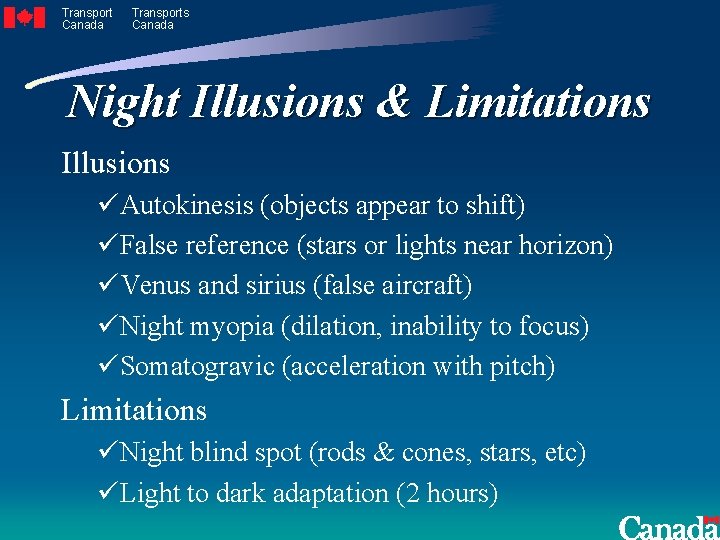 Transport Canada Transports Canada

Night Illusions & Limitations

Illusions

✓Autokinesis (objects appear to shift)

✓False reference (stars or lights near horizon)

✓Venus and sirius (false aircraft)

✓Night myopia (dilation, inability to focus)

✓Somatogravic (acceleration with pitch)

Limitations

✓Night blind spot (rods & cones, stars, etc)

✓Light to dark adaptation (2 hours)

Canada